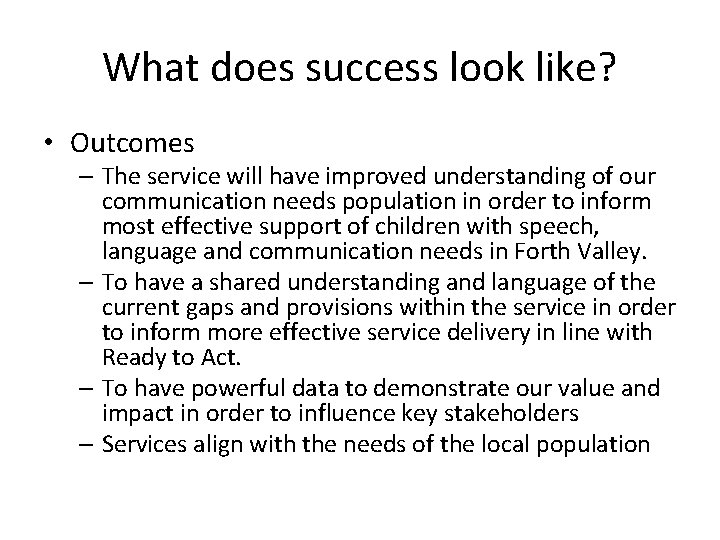 What does success look like?

• Outcomes
– The service will have improved understanding of our communication needs population in order to inform most effective support of children with speech, language and communication needs in Forth Valley.
– To have a shared understanding and language of the current gaps and provisions within the service in order to inform more effective service delivery in line with Ready to Act.
– To have powerful data to demonstrate our value and impact in order to influence key stakeholders
– Services align with the needs of the local population